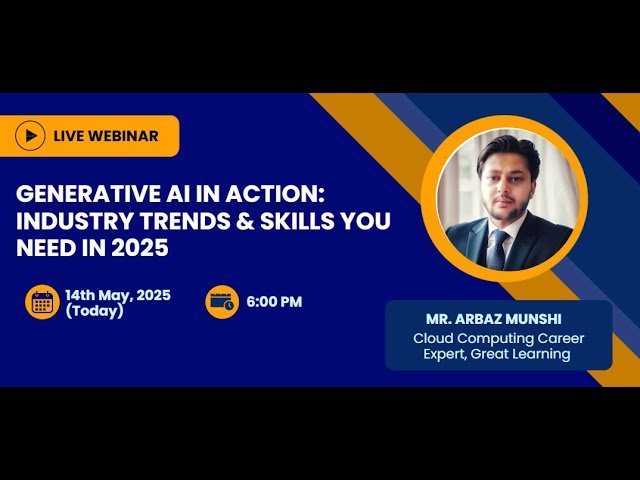 LIVE WEBINAR

GENERATIVE AI IN ACTION: INDUSTRY TRENDS & SKILLS YOU NEED IN 2025

14th May, 2025 (Today)

6:00 PM

MR. ARBAZ MUNSHI
Cloud Computing Career Expert, Great Learning